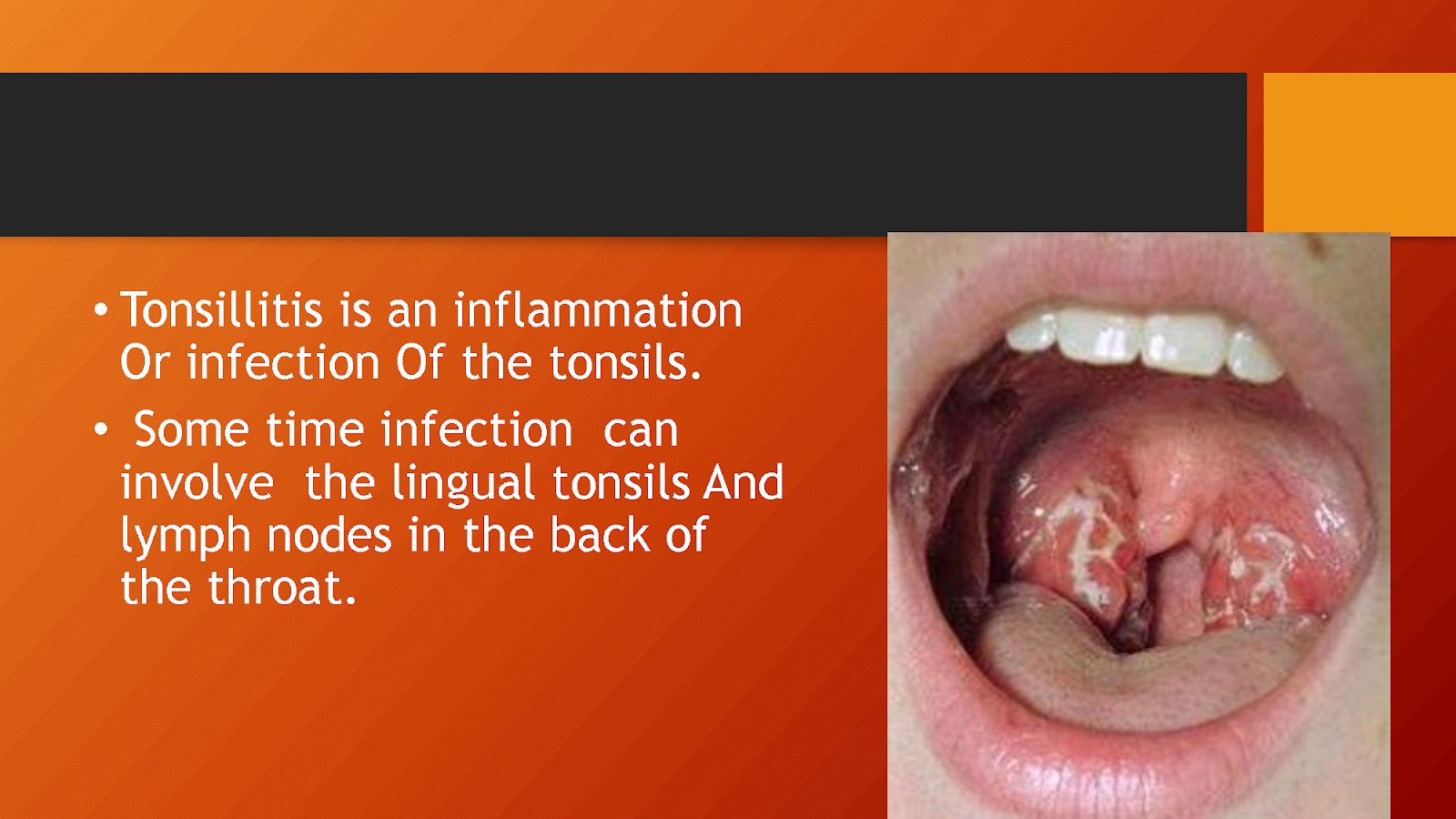 • Tonsillitis is an inflammation Or infection Of the tonsils.

• Some time infection can involve the lingual tonsils And lymph nodes in the back of the throat.